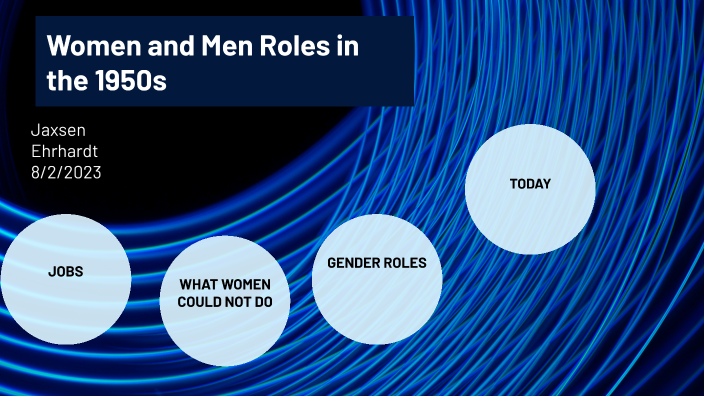 Women and Men Roles in the 1950s

Jaxsen
Ehrhardt
8/2/2023

JOBS

WHAT WOMEN COULD NOT DO

GENDER ROLES

TODAY